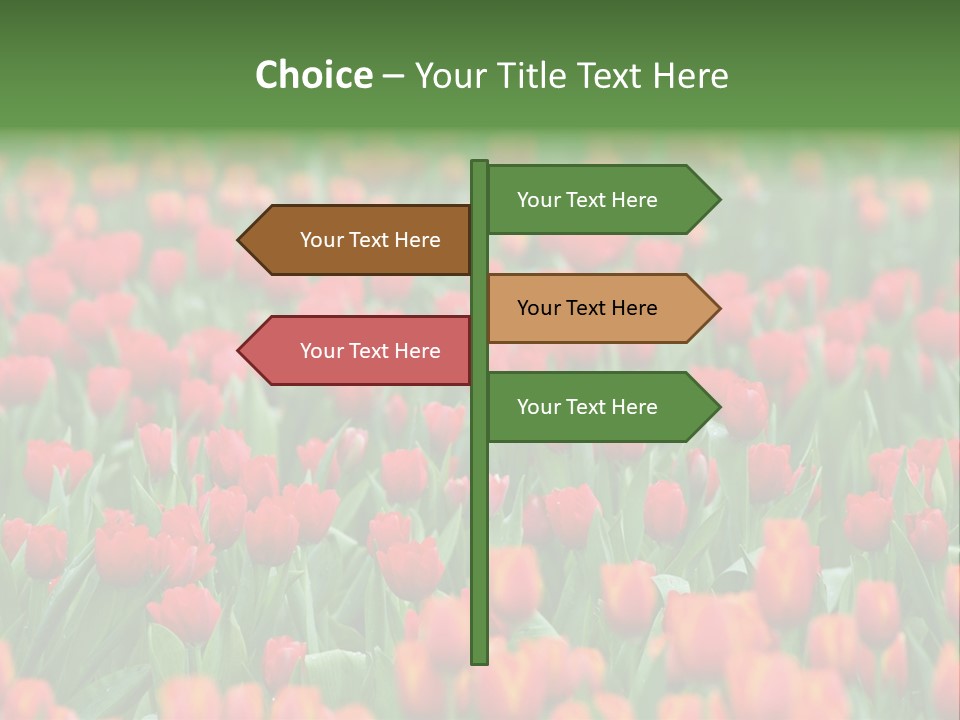 Choice – Your Title Text Here

Your Text Here

Your Text Here

Your Text Here

Your Text Here

Your Text Here